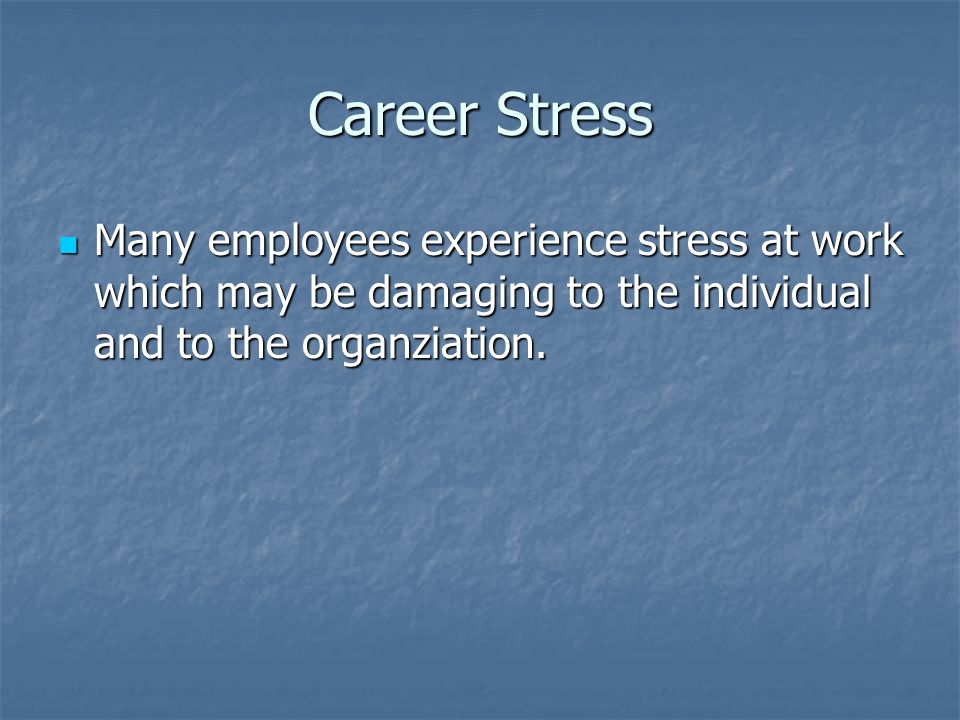 Career Stress

Many employees experience stress at work which may be damaging to the individual and to the organziation.